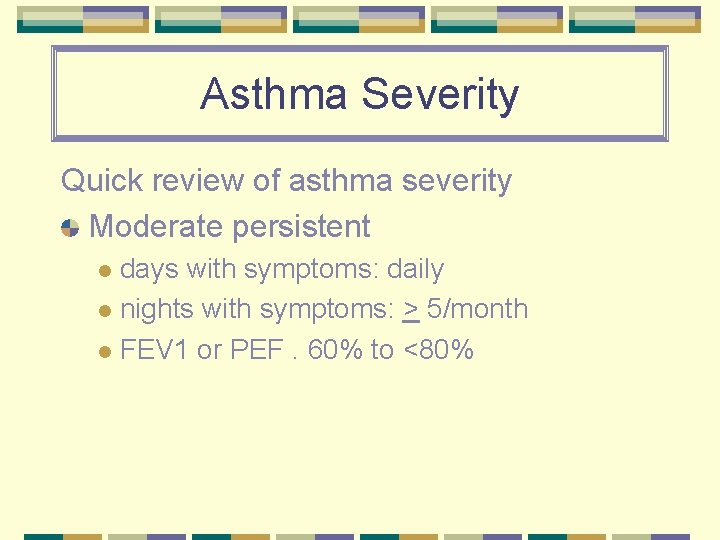 Asthma Severity

Quick review of asthma severity

Moderate persistent

days with symptoms: daily

nights with symptoms: $\geq$ 5/month

FEV1 or PEF . 60% to <80%